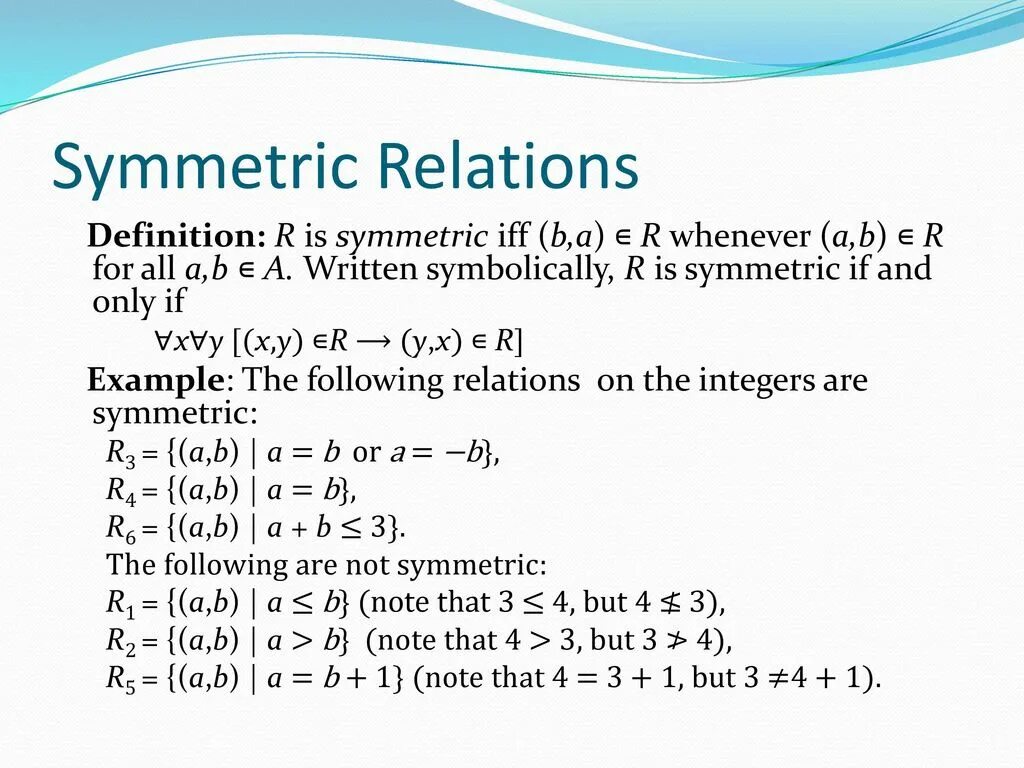 Symmetric Relations

**Definition:** $R$ is *symmetric* iff $(b,a) \in R$ whenever $(a,b) \in R$ for all $a,b \in A$. Written symbolically, $R$ is symmetric if and only if

$\forall x \forall y\ [(x,y) \in R \longrightarrow (y,x) \in R]$

**Example**: The following relations on the integers are symmetric:

$R_3 = \{(a,b) \mid a = b \text{ or } a = -b\}$,

$R_4 = \{(a,b) \mid a = b\}$,

$R_6 = \{(a,b) \mid a + b \leq 3\}$.

The following are not symmetric:

$R_1 = \{(a,b) \mid a \leq b\}$ (note that $3 \leq 4$, but $4 \nleq 3$),

$R_2 = \{(a,b) \mid a > b\}$ (note that $4 > 3$, but $3 \ngtr 4$),

$R_5 = \{(a,b) \mid a = b + 1\}$ (note that $4 = 3 + 1$, but $3 \neq 4 + 1$).